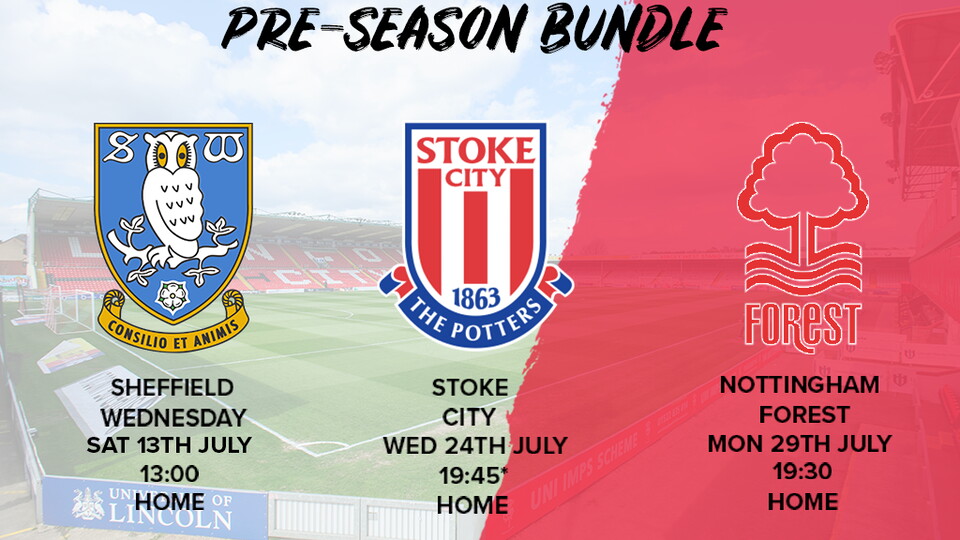 PRE-SEASON BUNDLE

S W
CONSILIO ET ANIMIS

SHEFFIELD WEDNESDAY
SAT 13TH JULY
13:00
HOME

STOKE CITY
1863
THE POTTERS

STOKE CITY
WED 24TH JULY
19:45*
HOME

FOREST

NOTTINGHAM FOREST
MON 29TH JULY
19:30
HOME

UNIVERSITY OF LINCOLN

UNI IMPS SCHEME